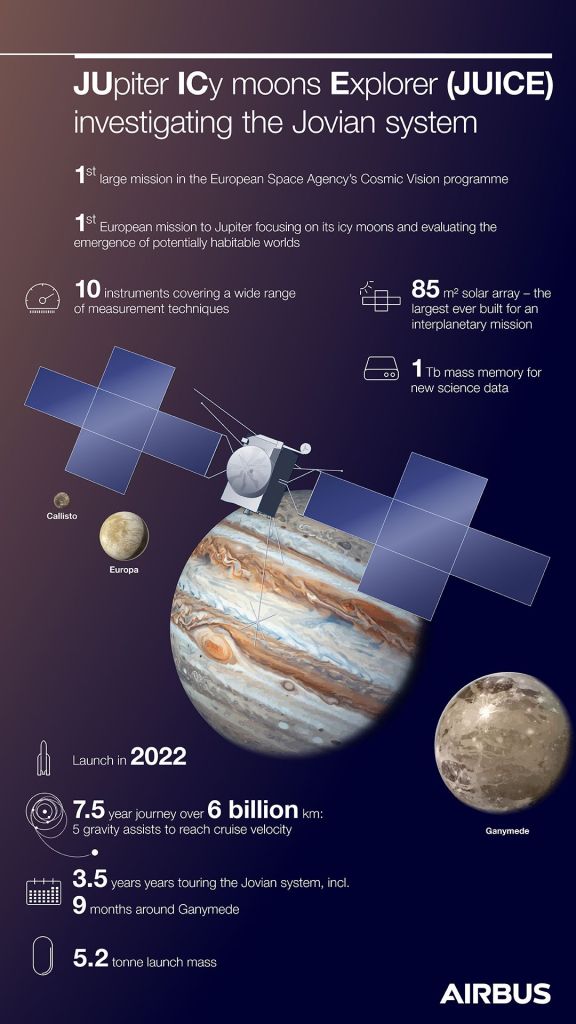 JUpiter ICy moons Explorer (JUICE) investigating the Jovian system

1st large mission in the European Space Agency's Cosmic Vision programme

1st European mission to Jupiter focusing on its icy moons and evaluating the emergence of potentially habitable worlds

10 instruments covering a wide range of measurement techniques

85 m² solar array – the largest ever built for an interplanetary mission

1 Tb mass memory for new science data

Callisto

Europa

Ganymede

Launch in 2022

7.5 year journey over 6 billion km: 5 gravity assists to reach cruise velocity

3.5 years years touring the Jovian system, incl. 9 months around Ganymede

5.2 tonne launch mass

AIRBUS